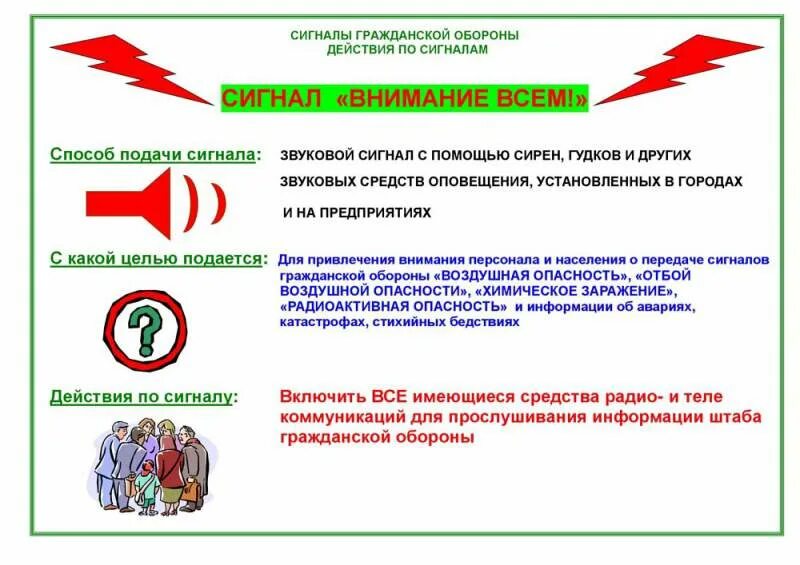 СИГНАЛЫ ГРАЖДАНСКОЙ ОБОРОНЫ
ДЕЙСТВИЯ ПО СИГНАЛАМ

СИГНАЛ «ВНИМАНИЕ ВСЕМ!»

Способ подачи сигнала: ЗВУКОВОЙ СИГНАЛ С ПОМОЩЬЮ СИРЕН, ГУДКОВ И ДРУГИХ ЗВУКОВЫХ СРЕДСТВ ОПОВЕЩЕНИЯ, УСТАНОВЛЕННЫХ В ГОРОДАХ И НА ПРЕДПРИЯТИЯХ

С какой целью подается: Для привлечения внимания персонала и населения о передаче сигналов гражданской обороны «ВОЗДУШНАЯ ОПАСНОСТЬ», «ОТБОЙ ВОЗДУШНОЙ ОПАСНОСТИ», «ХИМИЧЕСКОЕ ЗАРАЖЕНИЕ», «РАДИОАКТИВНАЯ ОПАСНОСТЬ» и информации об авариях, катастрофах, стихийных бедствиях

?

Действия по сигналу: Включить ВСЕ имеющиеся средства радио- и теле коммуникаций для прослушивания информации штаба гражданской обороны